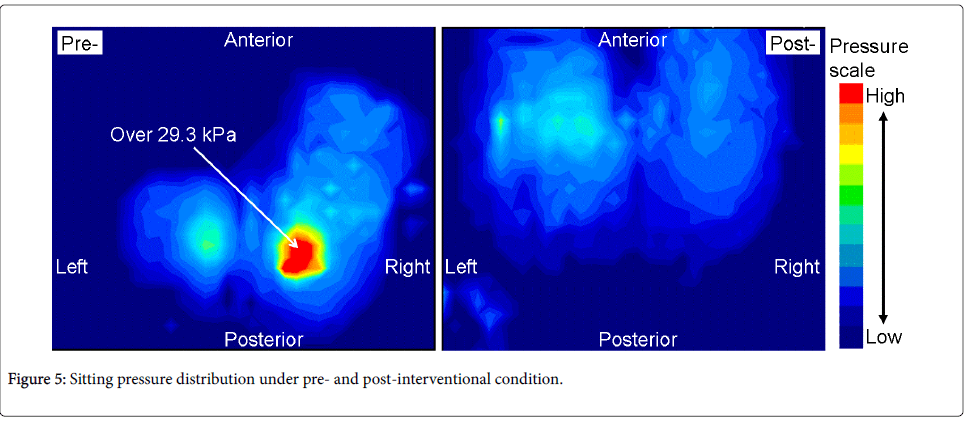 Pre-

Anterior

Over 29.3 kPa

Left

Right

Posterior

Anterior

Post-

Left

Right

Posterior

Pressure scale

High

Low

Figure 5: Sitting pressure distribution under pre- and post-interventional condition.